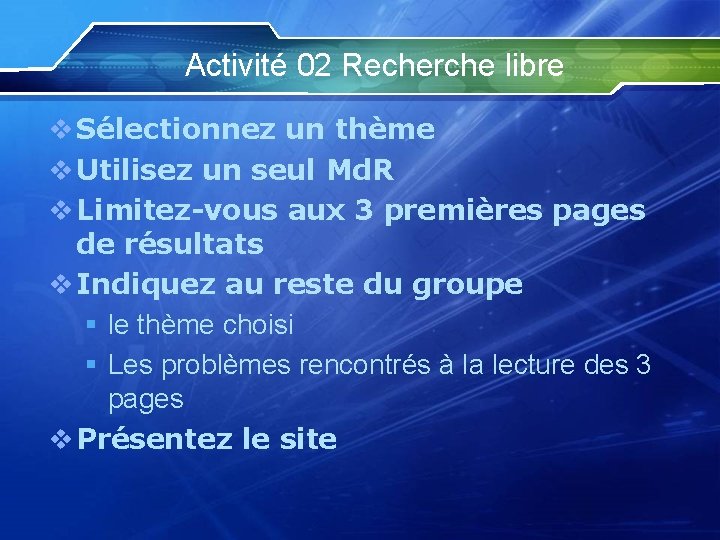 Activité 02 Recherche libre

❖ Sélectionnez un thème
❖ Utilisez un seul MdR
❖ Limitez-vous aux 3 premières pages de résultats
❖ Indiquez au reste du groupe
▪ le thème choisi
▪ Les problèmes rencontrés à la lecture des 3 pages
❖ Présentez le site